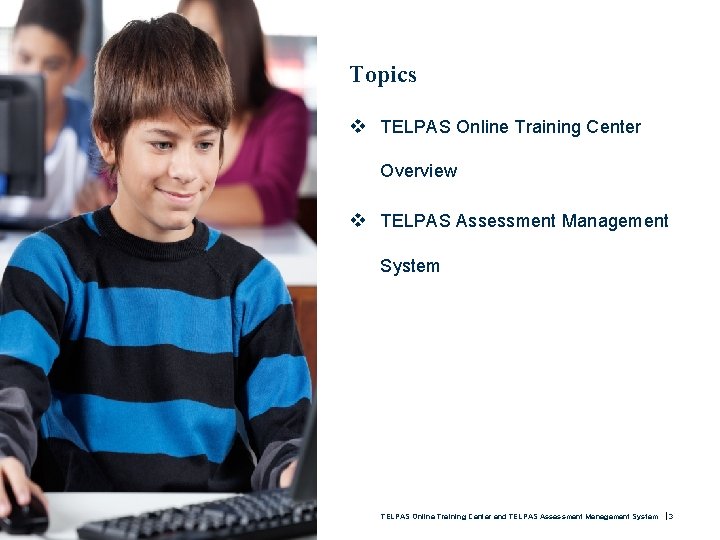 Topics

❖ TELPAS Online Training Center Overview

❖ TELPAS Assessment Management System

TELPAS Online Training Center and TELPAS Assessment Management System | 3